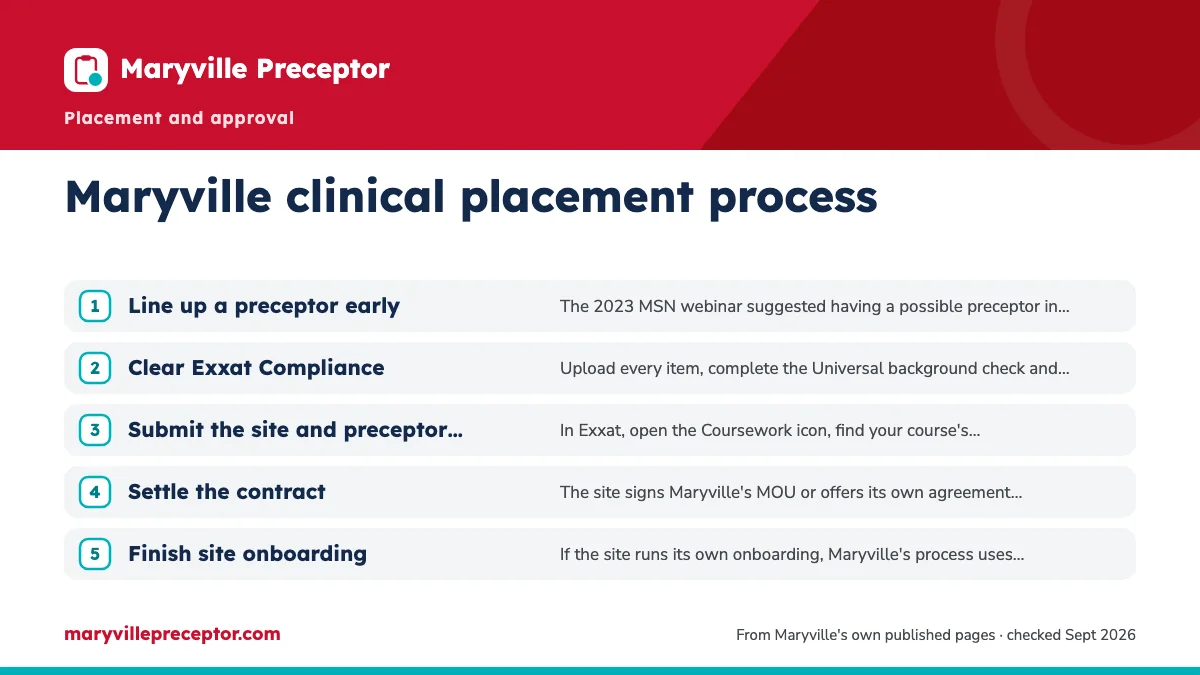 Maryville Preceptor

Placement and approval

Maryville clinical placement process

1 Line up a preceptor early
The 2023 MSN webinar suggested having a possible preceptor in...

2 Clear Exxat Compliance
Upload every item, complete the Universal background check and...

3 Submit the site and preceptor...
In Exxat, open the Coursework icon, find your course's...

4 Settle the contract
The site signs Maryville's MOU or offers its own agreement...

5 Finish site onboarding
If the site runs its own onboarding, Maryville's process uses...

maryvillepreceptor.com

From Maryville's own published pages · checked Sept 2026